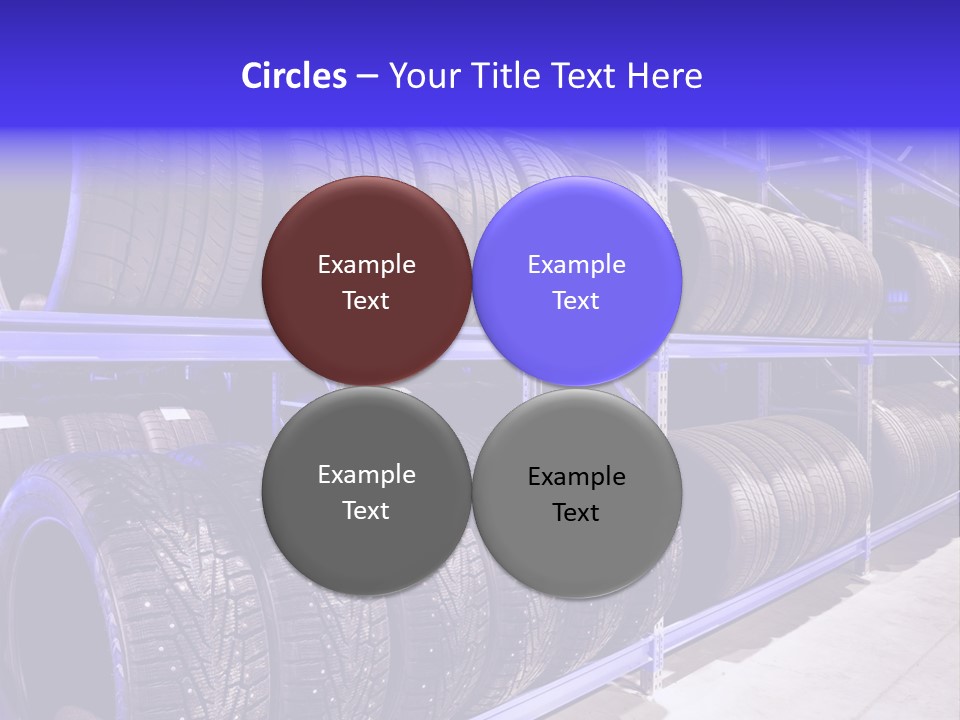 Circles – Your Title Text Here

Example Text

Example Text

Example Text

Example Text